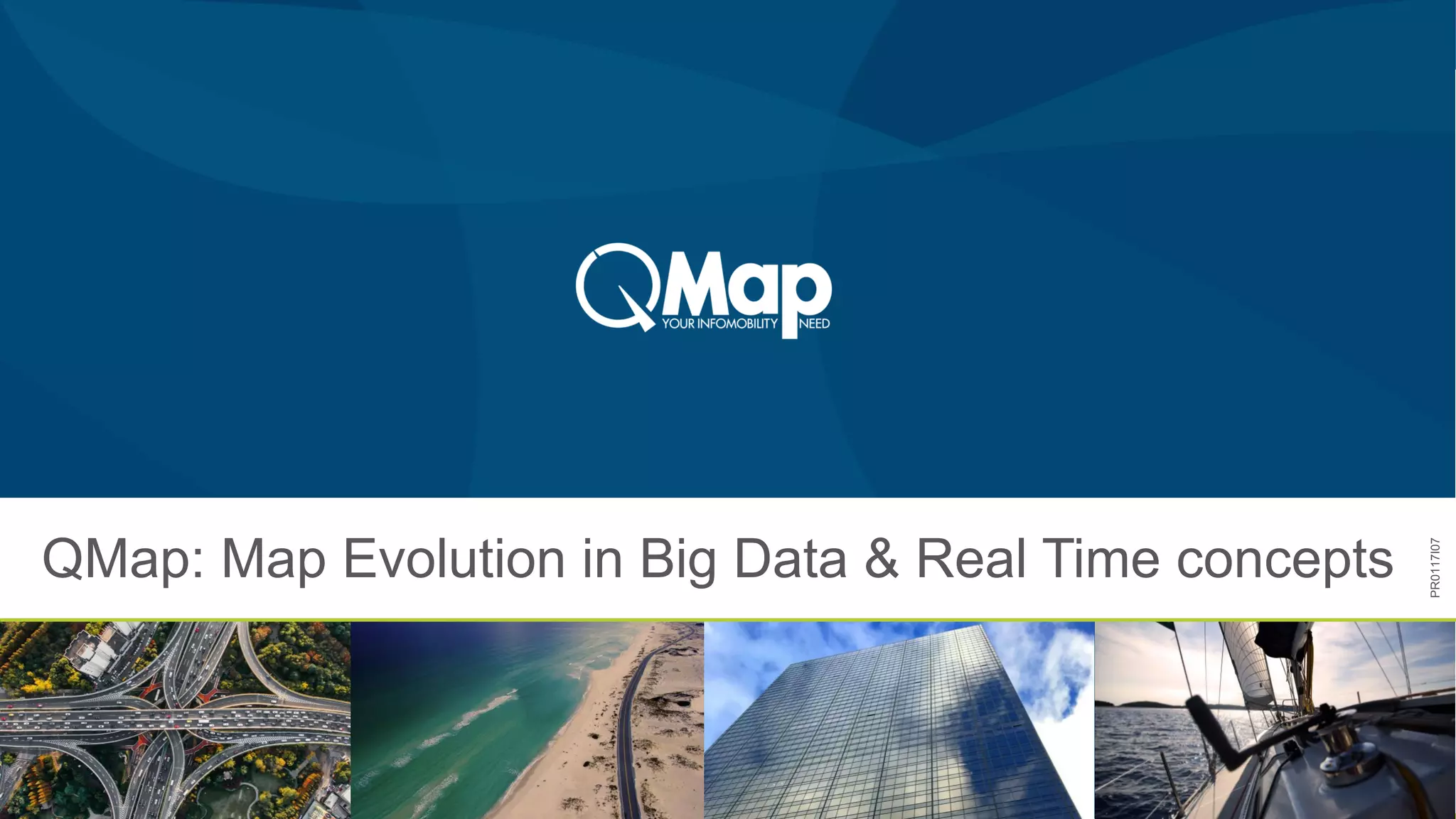 QMap
YOUR INFOMOBILITY NEED

QMap: Map Evolution in Big Data & Real Time concepts

PR0117I07